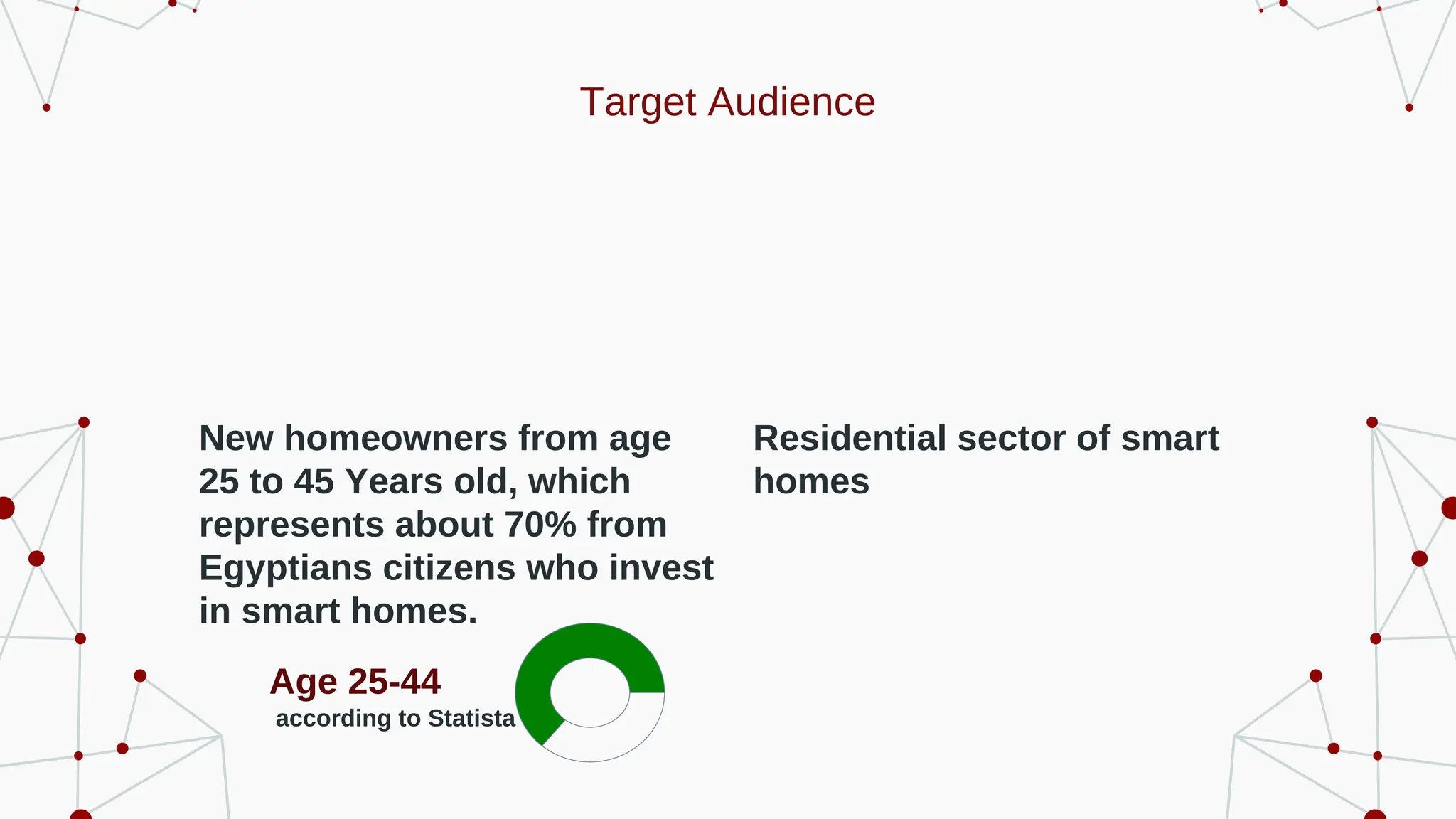 Target Audience

New homeowners from age 25 to 45 Years old, which represents about 70% from Egyptians citizens who invest in smart homes.

Age 25-44
according to Statista

Residential sector of smart homes